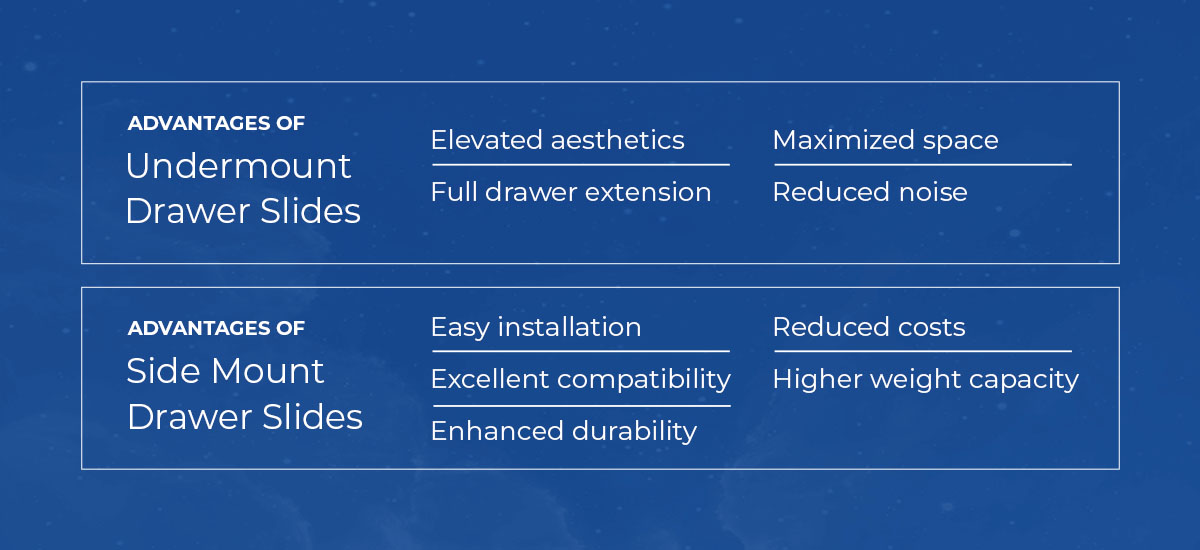 ADVANTAGES OF
Undermount Drawer Slides

Elevated aesthetics
Full drawer extension

Maximized space
Reduced noise

ADVANTAGES OF
Side Mount Drawer Slides

Easy installation
Excellent compatibility
Enhanced durability

Reduced costs
Higher weight capacity